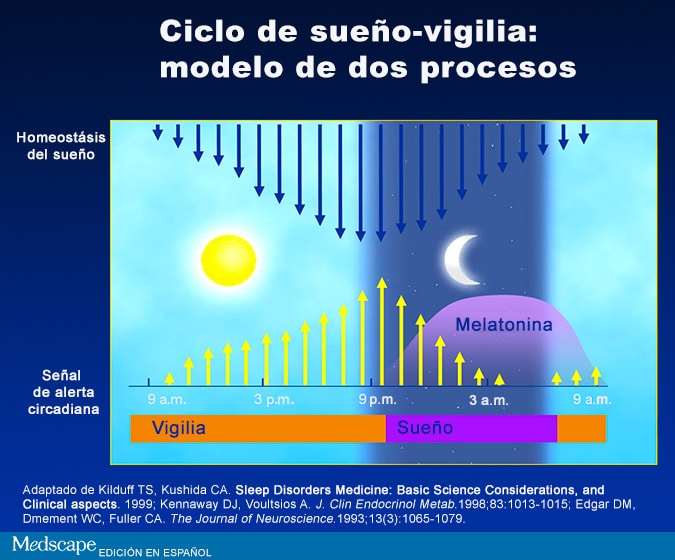 Ciclo de sueño-vigilia: modelo de dos procesos

Homeostásis del sueño

Melatonina

Señal de alerta circadiana

9 a.m.
3 p.m.
9 p.m.
3 a.m.
9 a.m.

Vigilia
Sueño

Adaptado de Kilduff TS, Kushida CA. Sleep Disorders Medicine: Basic Science Considerations, and Clinical aspects. 1999; Kennaway DJ, Voultsios A. J. Clin Endocrinol Metab.1998;83:1013-1015; Edgar DM, Dmement WC, Fuller CA. The Journal of Neuroscience.1993;13(3):1065-1079.

Medscape EDICIÓN EN ESPAÑOL